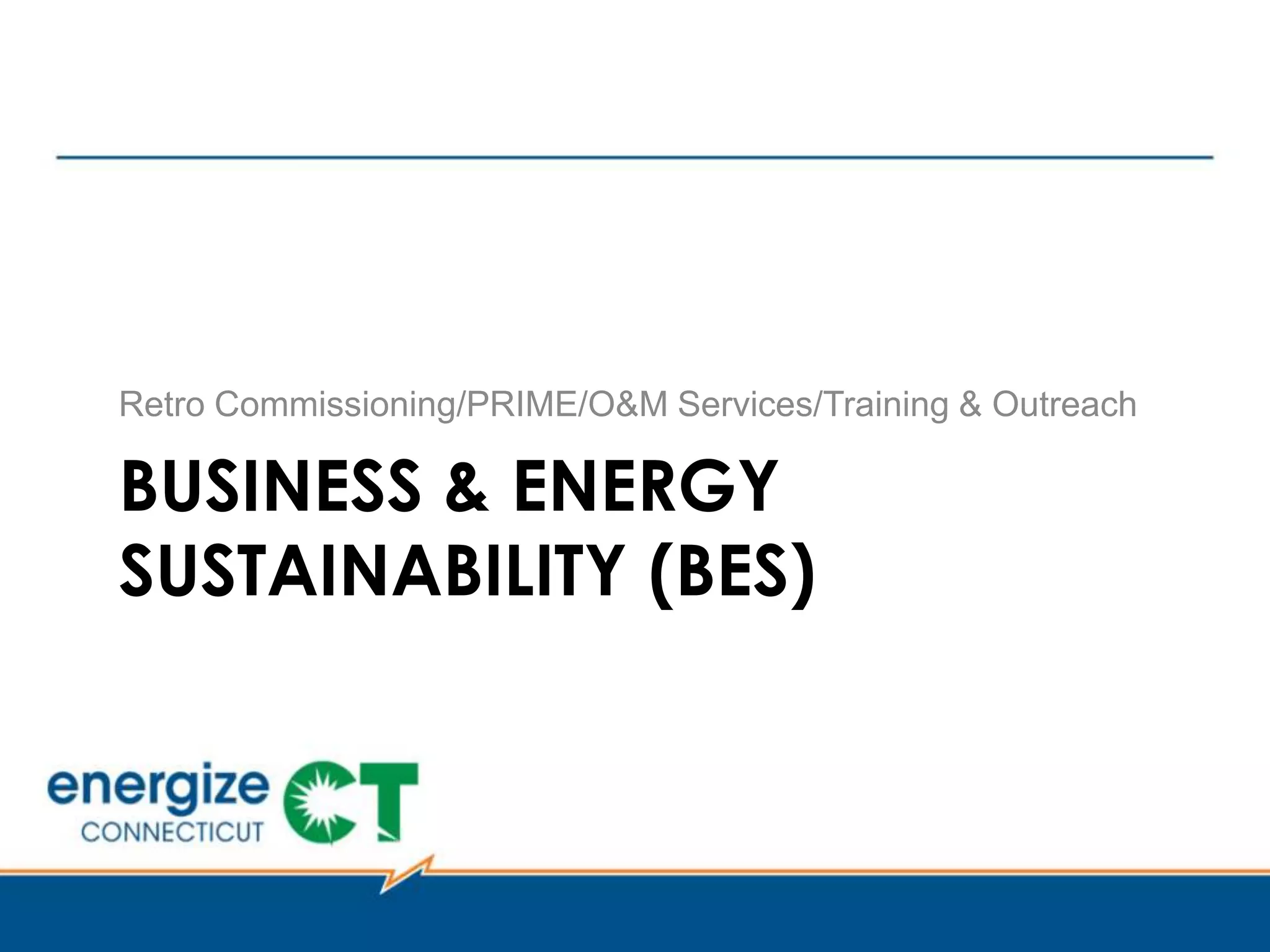 Retro Commissioning/PRIME/O&M Services/Training & Outreach

BUSINESS & ENERGY SUSTAINABILITY (BES)

energize CONNECTICUT CT